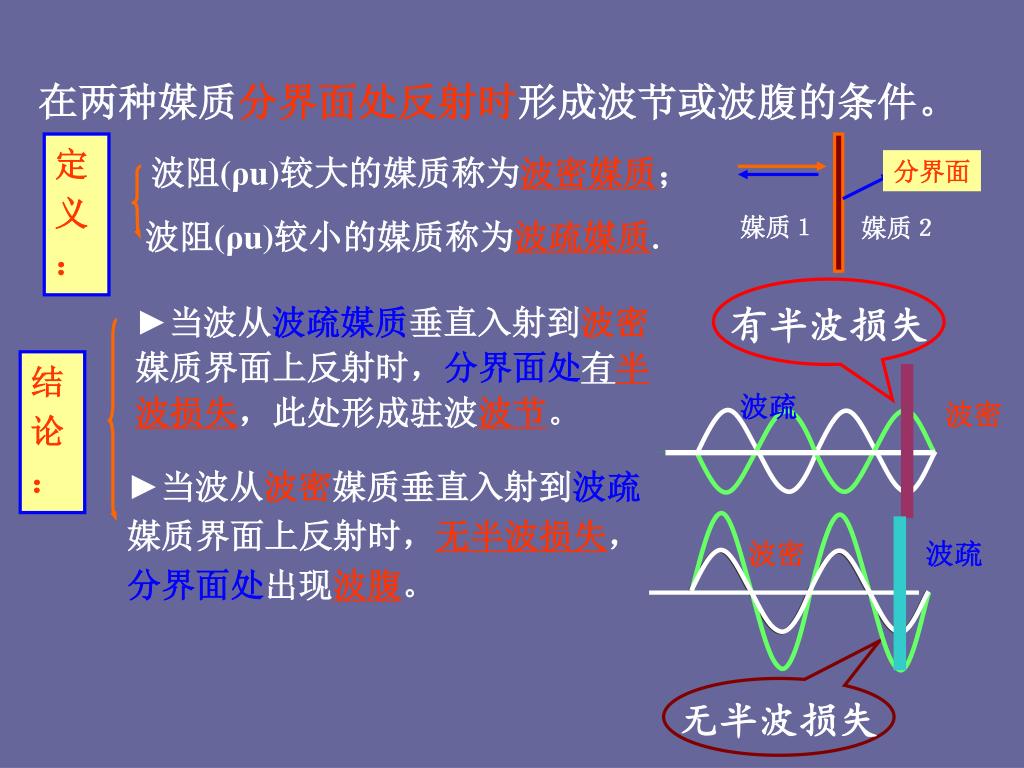 在两种媒质分界面处反射时形成波节或波腹的条件。

定义：

波阻(ρu)较大的媒质称为波密媒质；

波阻(ρu)较小的媒质称为波疏媒质.

分界面

媒质 1　媒质 2

结论：

►当波从波疏媒质垂直入射到波密媒质界面上反射时，分界面处有半波损失，此处形成驻波波节。

►当波从波密媒质垂直入射到波疏媒质界面上反射时，无半波损失，分界面处出现波腹。

有半波损失

波疏

波密

波密

波疏

无半波损失